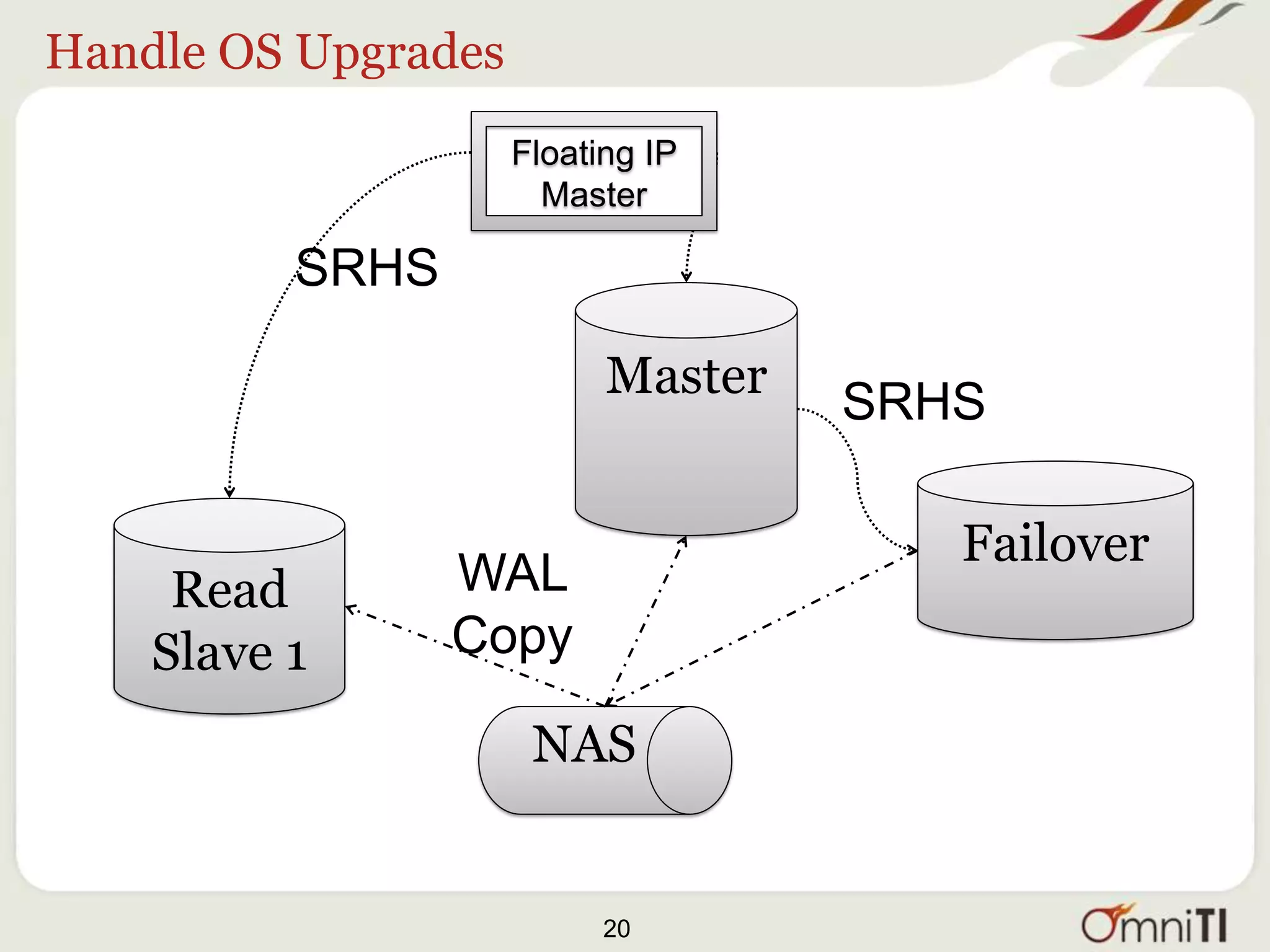 Handle OS Upgrades

Floating IP Master

SRHS

Master

SRHS

Failover

Read Slave 1

WAL Copy

NAS

20

OmniTI